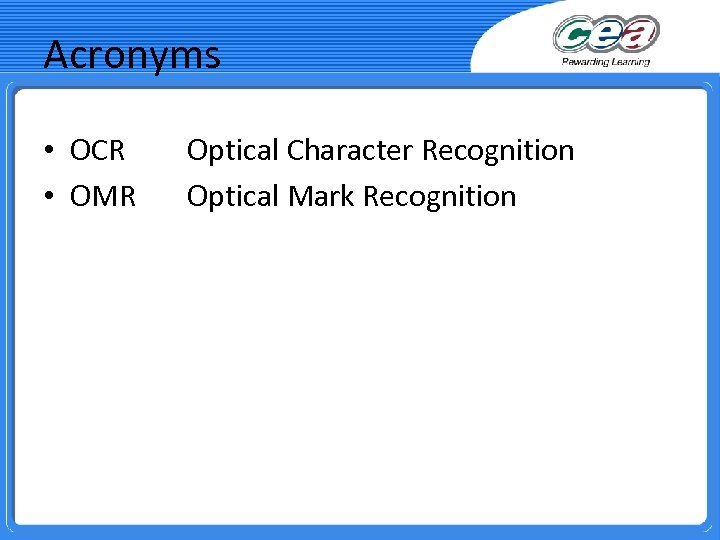 Acronyms

cea
Rewarding Learning

• OCR Optical Character Recognition
• OMR Optical Mark Recognition